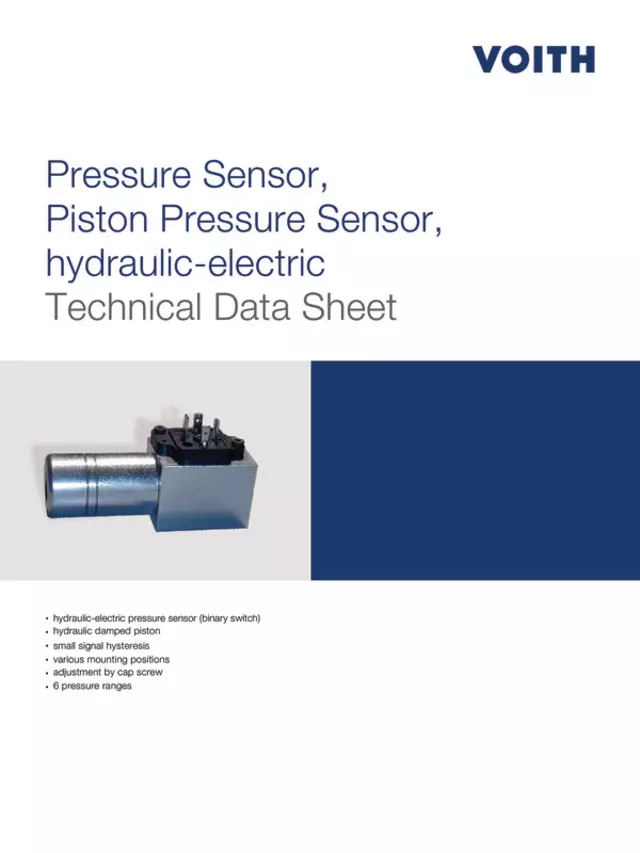 VOITH

Pressure Sensor, Piston Pressure Sensor, hydraulic-electric
Technical Data Sheet

• hydraulic-electric pressure sensor (binary switch)
• hydraulic damped piston
• small signal hysteresis
• various mounting positions
• adjustment by cap screw
• 6 pressure ranges